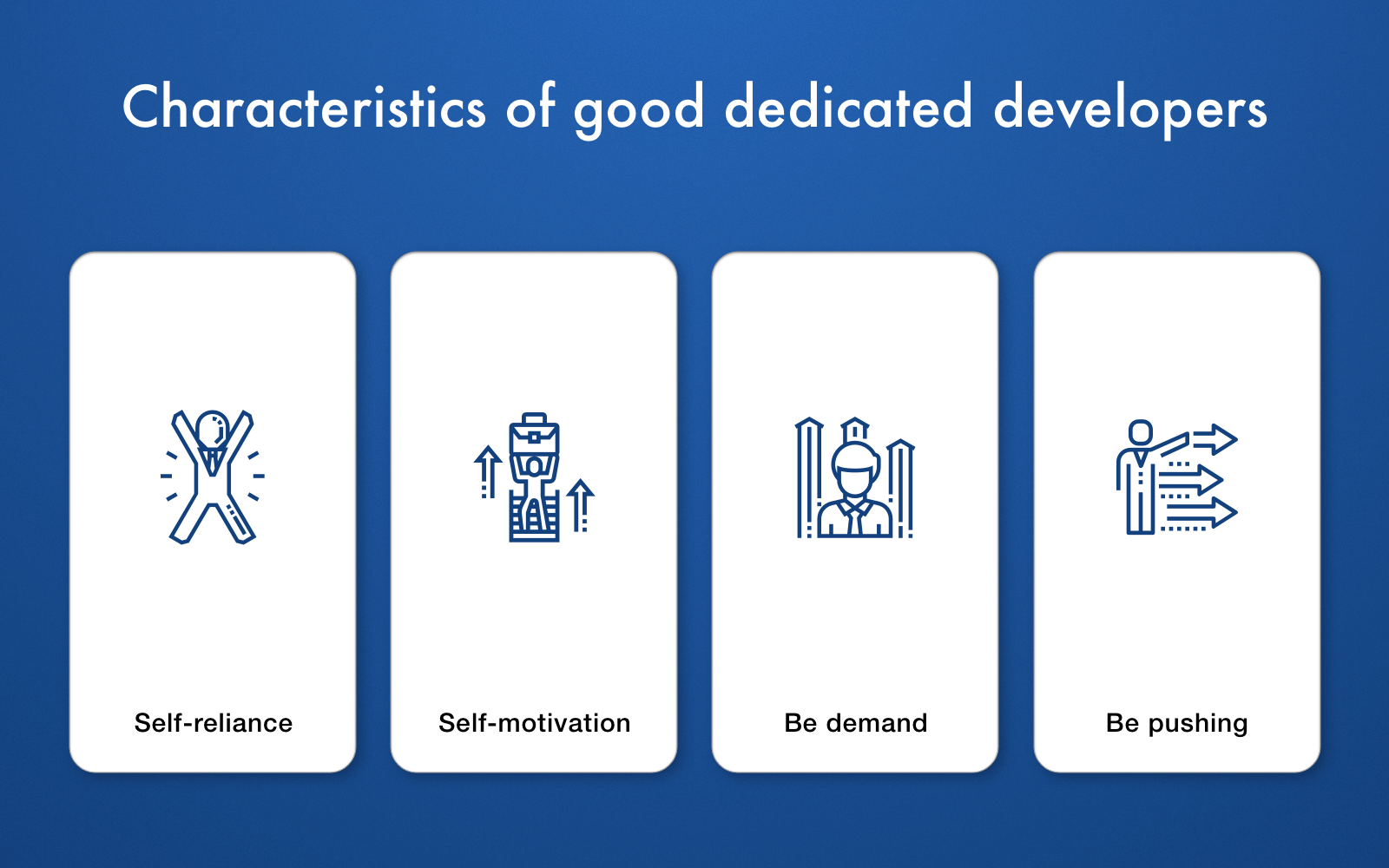 Characteristics of good dedicated developers

Self-reliance

Self-motivation

Be demand

Be pushing